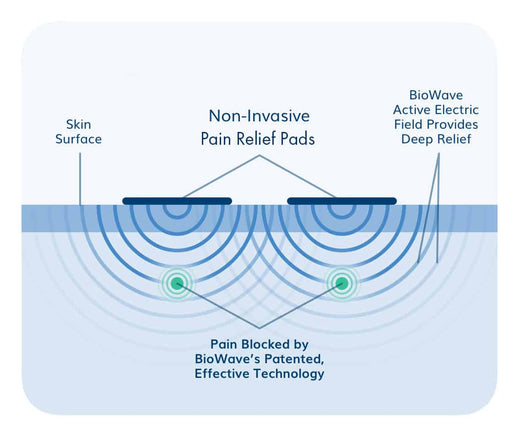 Skin Surface

Non-Invasive Pain Relief Pads

BioWave Active Electric Field Provides Deep Relief

Pain Blocked by BioWave's Patented, Effective Technology